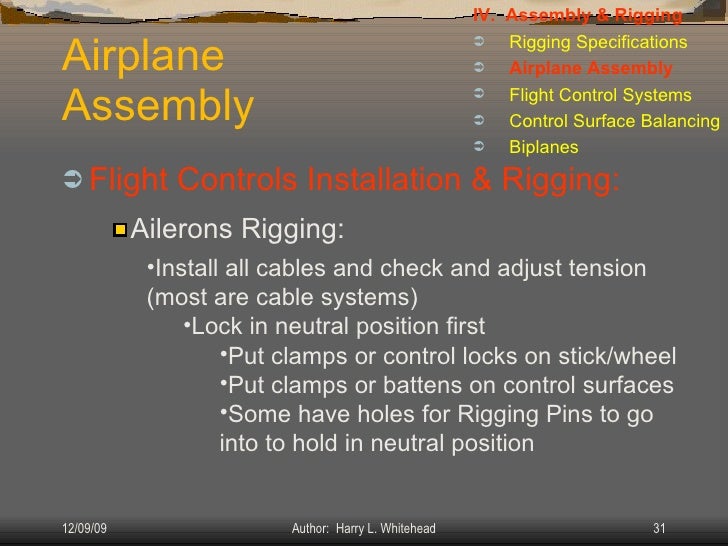 Airplane Assembly

IV. Assembly & Rigging
➲ Rigging Specifications
➲ Airplane Assembly
➲ Flight Control Systems
➲ Control Surface Balancing
➲ Biplanes

➲ Flight Controls Installation & Rigging:

Ailerons Rigging:

•Install all cables and check and adjust tension (most are cable systems)

•Lock in neutral position first

•Put clamps or control locks on stick/wheel
•Put clamps or battens on control surfaces
•Some have holes for Rigging Pins to go into to hold in neutral position

12/09/09 Author: Harry L. Whitehead 31